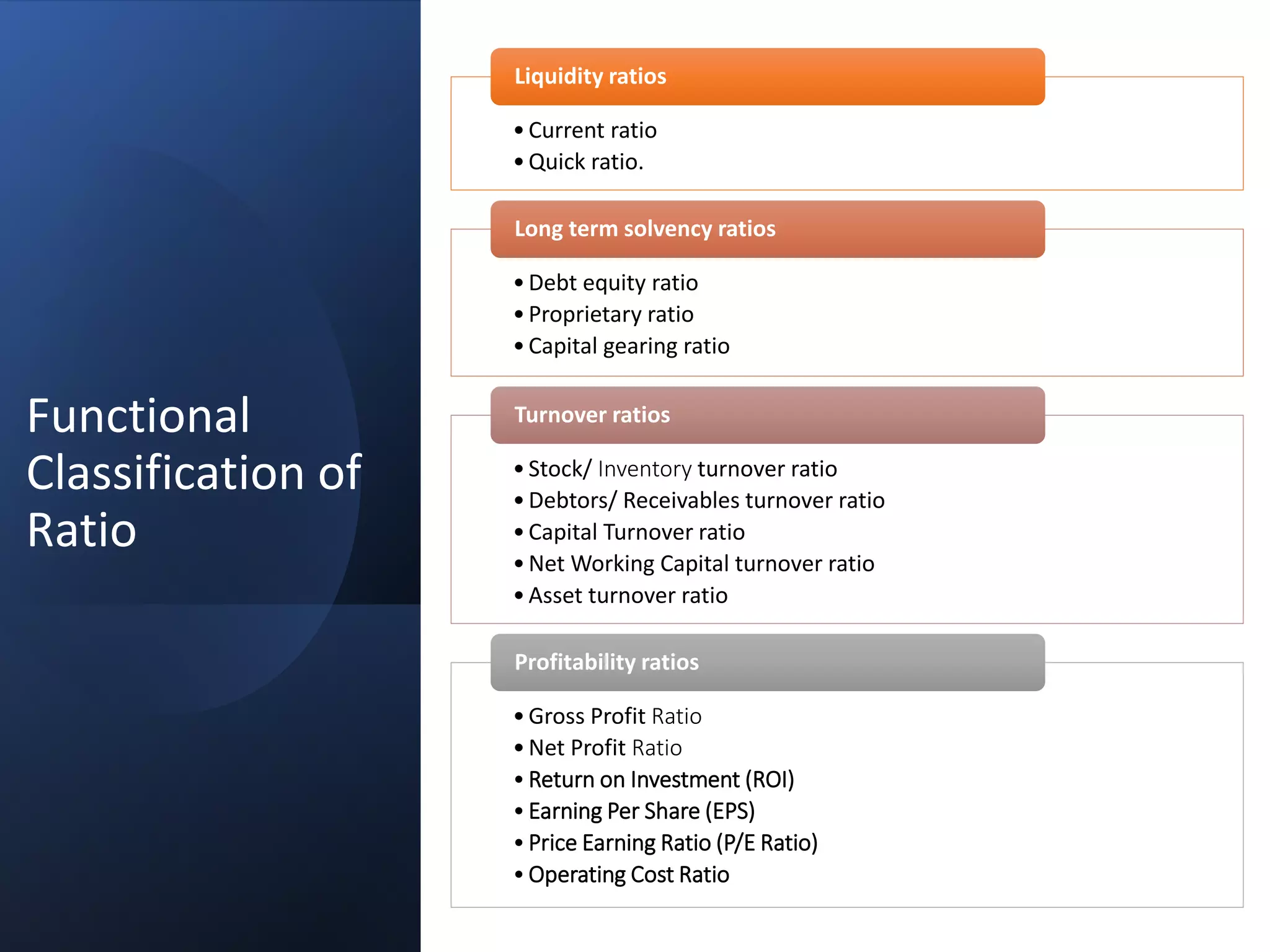 Functional Classification of Ratio

Liquidity ratios

• Current ratio
• Quick ratio.

Long term solvency ratios

• Debt equity ratio
• Proprietary ratio
• Capital gearing ratio

Turnover ratios

• Stock/ Inventory turnover ratio
• Debtors/ Receivables turnover ratio
• Capital Turnover ratio
• Net Working Capital turnover ratio
• Asset turnover ratio

Profitability ratios

• Gross Profit Ratio
• Net Profit Ratio
• Return on Investment (ROI)
• Earning Per Share (EPS)
• Price Earning Ratio (P/E Ratio)
• Operating Cost Ratio